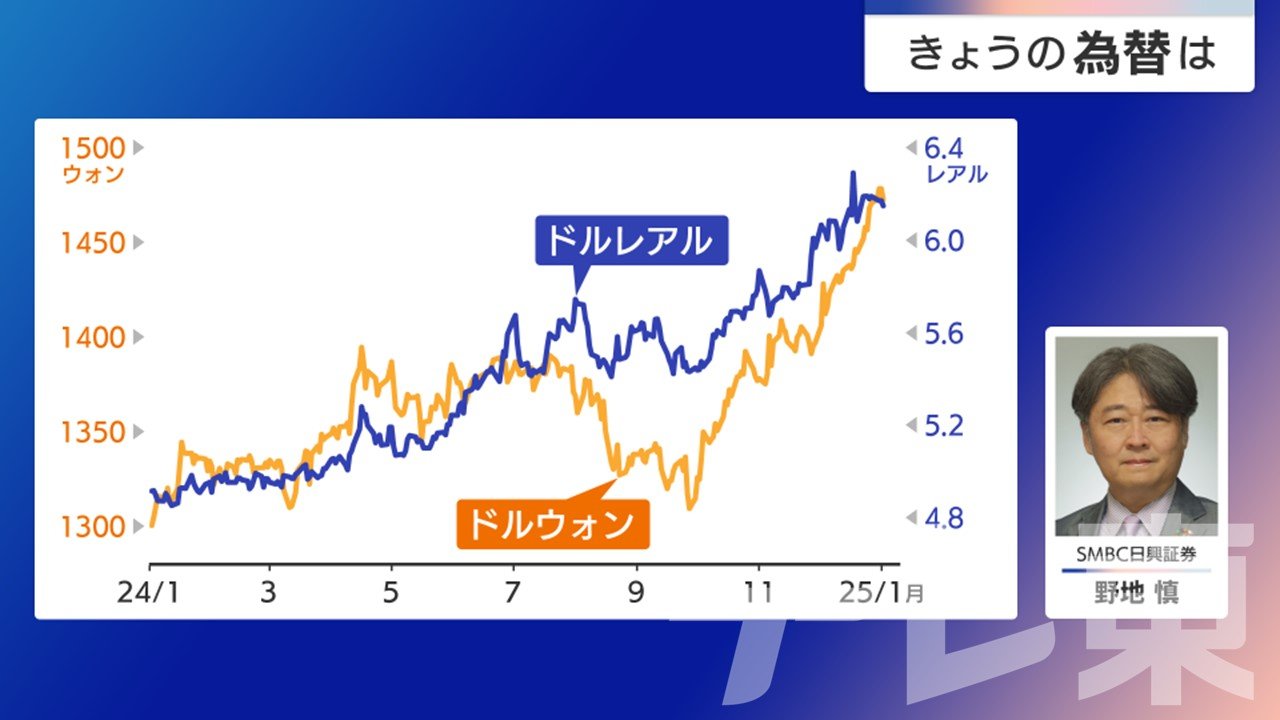 きょうの為替は

1500
ウォン
1450
1400
1350
1300

6.4
レアル
6.0
5.6
5.2
4.8

ドルレアル
ドルウォン

24/1
3
5
7
9
11
25/1月

SMBC日興証券
野地 慎

テレ東